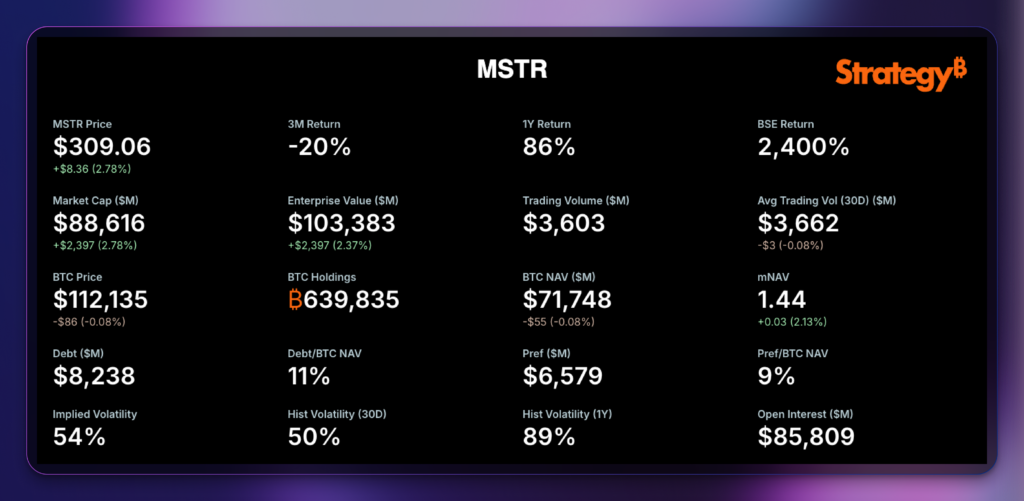 MSTR

Strategy₿

MSTR Price
$309.06
+$8.36 (2.78%)

3M Return
-20%

1Y Return
86%

BSE Return
2,400%

Market Cap ($M)
$88,616
+$2,397 (2.78%)

Enterprise Value ($M)
$103,383
+$2,397 (2.37%)

Trading Volume ($M)
$3,603

Avg Trading Vol (30D) ($M)
$3,662
-$3 (-0.08%)

BTC Price
$112,135
-$86 (-0.08%)

BTC Holdings
₿639,835

BTC NAV ($M)
$71,748
-$55 (-0.08%)

mNAV
1.44
+0.03 (2.13%)

Debt ($M)
$8,238

Debt/BTC NAV
11%

Pref ($M)
$6,579

Pref/BTC NAV
9%

Implied Volatility
54%

Hist Volatility (30D)
50%

Hist Volatility (1Y)
89%

Open Interest ($M)
$85,809